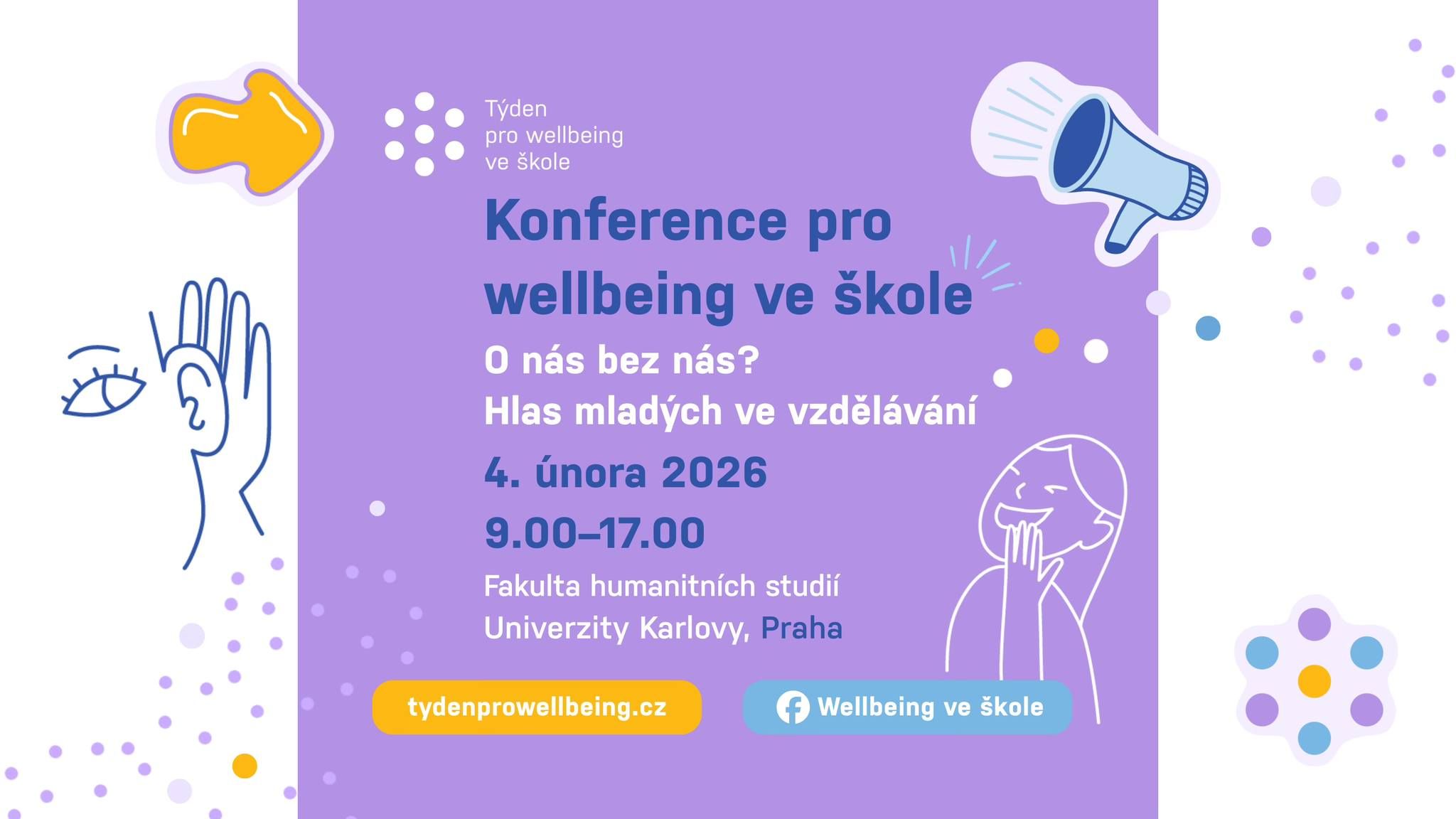 Týden
pro wellbeing
ve škole

Konference pro wellbeing ve škole

O nás bez nás?
Hlas mladých ve vzdělávání

4. února 2026

9.00–17.00

Fakulta humanitních studií
Univerzity Karlovy, Praha

tydenprowellbeing.cz

Wellbeing ve škole